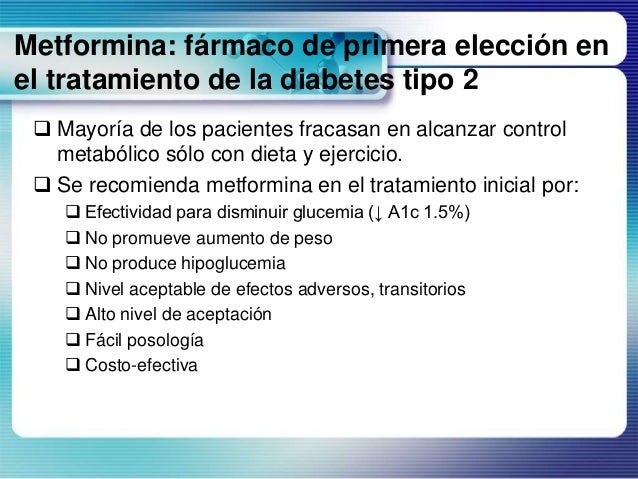 Metformina: fármaco de primera elección en el tratamiento de la diabetes tipo 2

❑ Mayoría de los pacientes fracasan en alcanzar control metabólico sólo con dieta y ejercicio.

❑ Se recomienda metformina en el tratamiento inicial por:

❑ Efectividad para disminuir glucemia (↓ A1c 1.5%)

❑ No promueve aumento de peso

❑ No produce hipoglucemia

❑ Nivel aceptable de efectos adversos, transitorios

❑ Alto nivel de aceptación

❑ Fácil posología

❑ Costo-efectiva